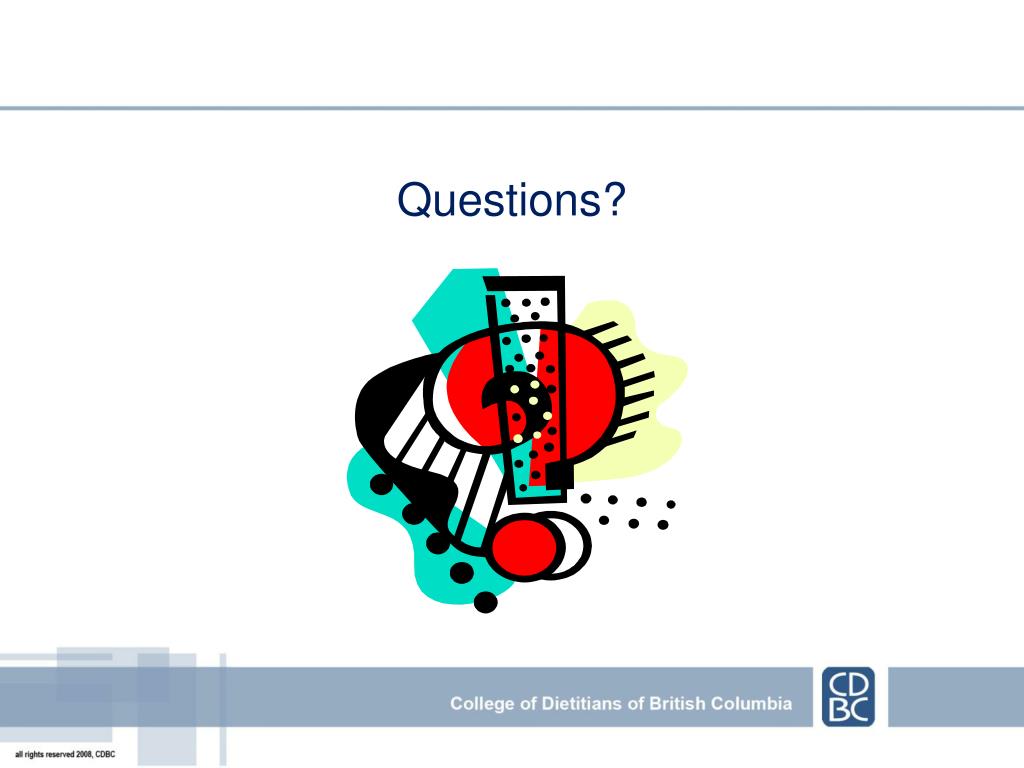 Questions?

College of Dietitians of British Columbia

CD
BC

all rights reserved 2008, CDBC